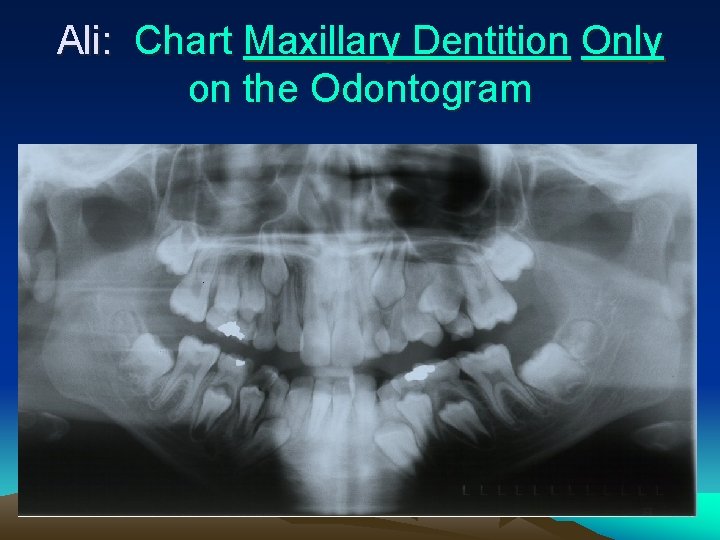 Ali: Chart Maxillary Dentition Only on the Odontogram